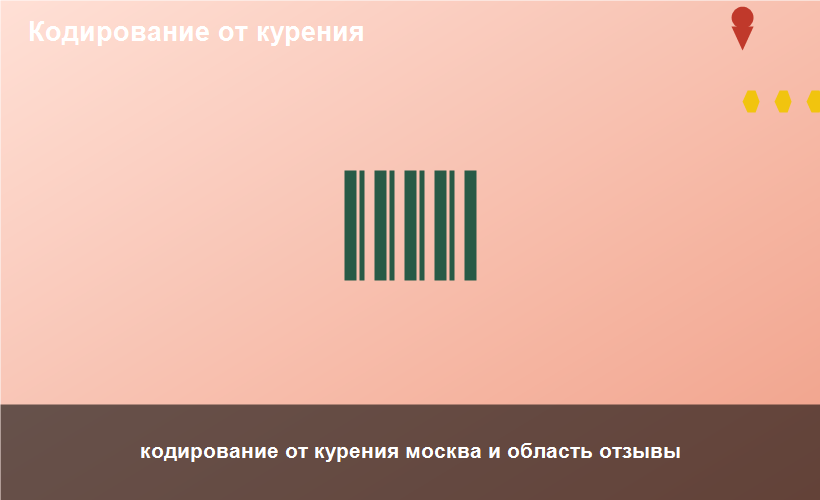 Кодирование от курения

кодирование от курения москва и область отзывы